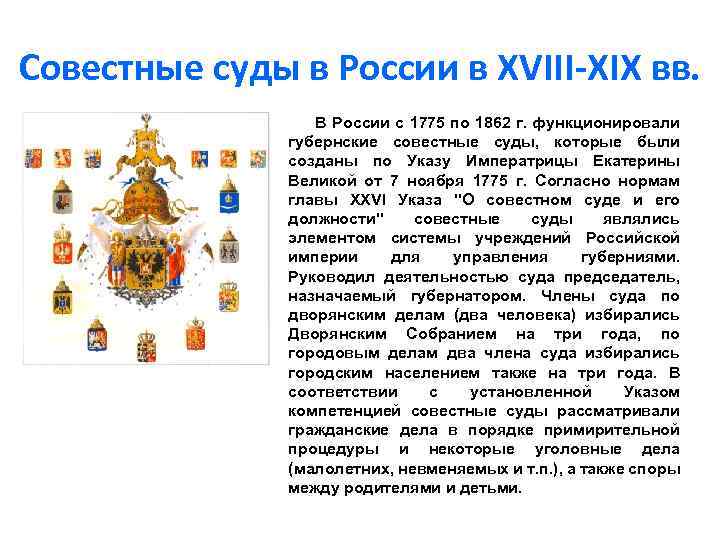 Совестные суды в России в XVIII-XIX вв.

В России с 1775 по 1862 г. функционировали губернские совестные суды, которые были созданы по Указу Императрицы Екатерины Великой от 7 ноября 1775 г. Согласно нормам главы XXVI Указа "О совестном суде и его должности" совестные суды являлись элементом системы учреждений Российской империи для управления губерниями. Руководил деятельностью суда председатель, назначаемый губернатором. Члены суда по дворянским делам (два человека) избирались Дворянским Собранием на три года, по городовым делам два члена суда избирались городским населением также на три года. В соответствии с установленной Указом компетенцией совестные суды рассматривали гражданские дела в порядке примирительной процедуры и некоторые уголовные дела (малолетних, невменяемых и т.п.), а также споры между родителями и детьми.